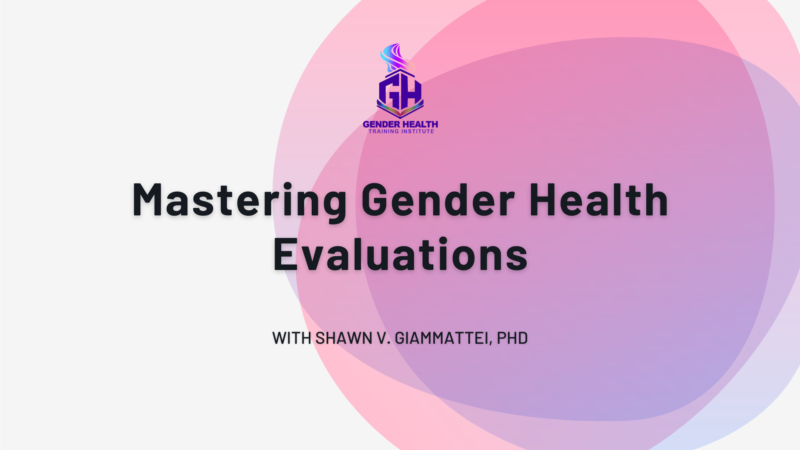 GH
GENDER HEALTH
TRAINING INSTITUTE

Mastering Gender Health Evaluations

WITH SHAWN V. GIAMMATTEI, PHD